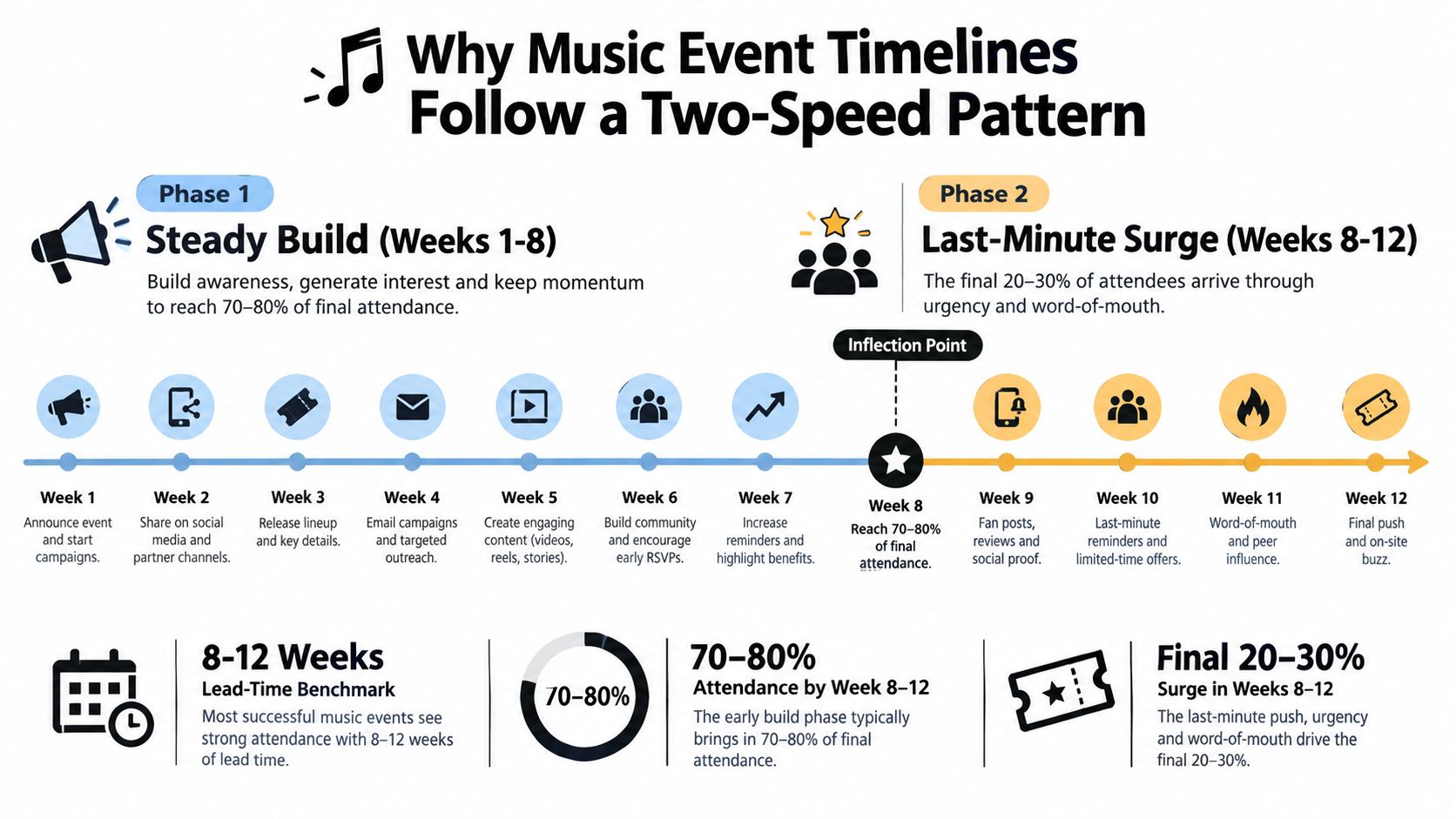 Why Music Event Timelines Follow a Two-Speed Pattern

Phase 1
Steady Build (Weeks 1-8)
Build awareness, generate interest and keep momentum to reach 70–80% of final attendance.

Phase 2
Last-Minute Surge (Weeks 8-12)
The final 20–30% of attendees arrive through urgency and word-of-mouth.

Inflection Point

Week 1
Announce event and start campaigns.

Week 2
Share on social media and partner channels.

Week 3
Release lineup and key details.

Week 4
Email campaigns and targeted outreach.

Week 5
Create engaging content (videos, reels, stories).

Week 6
Build community and encourage early RSVPs.

Week 7
Increase reminders and highlight benefits.

Week 8
Reach 70–80% of final attendance.

Week 9
Fan posts, reviews and social proof.

Week 10
Last-minute reminders and limited-time offers.

Week 11
Word-of-mouth and peer influence.

Week 12
Final push and on-site buzz.

8-12 Weeks
Lead-Time Benchmark
Most successful music events see strong attendance with 8–12 weeks of lead time.

70–80%

70–80%
Attendance by Week 8–12
The early build phase typically brings in 70–80% of final attendance.

Final 20–30%
Surge in Weeks 8–12
The last-minute push, urgency and word-of-mouth drive the final 20–30%.